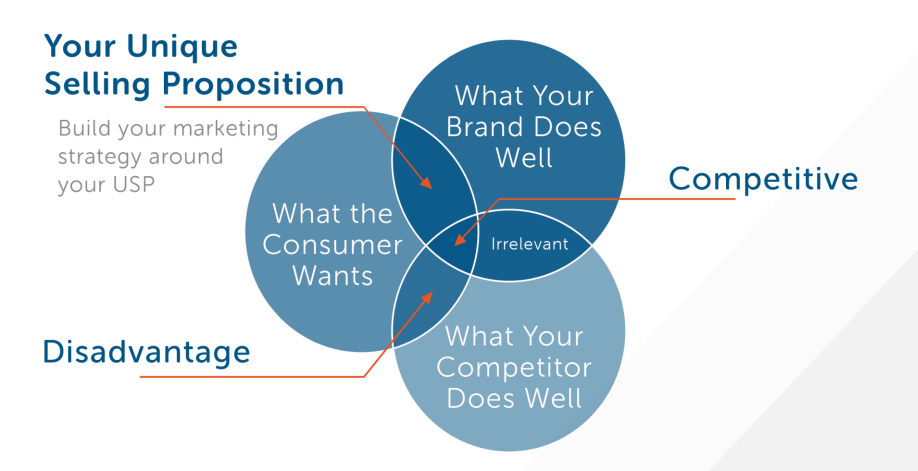 Your Unique Selling Proposition

Build your marketing strategy around your USP

What Your Brand Does Well

Competitive

What the Consumer Wants

Irrelevant

Disadvantage

What Your Competitor Does Well